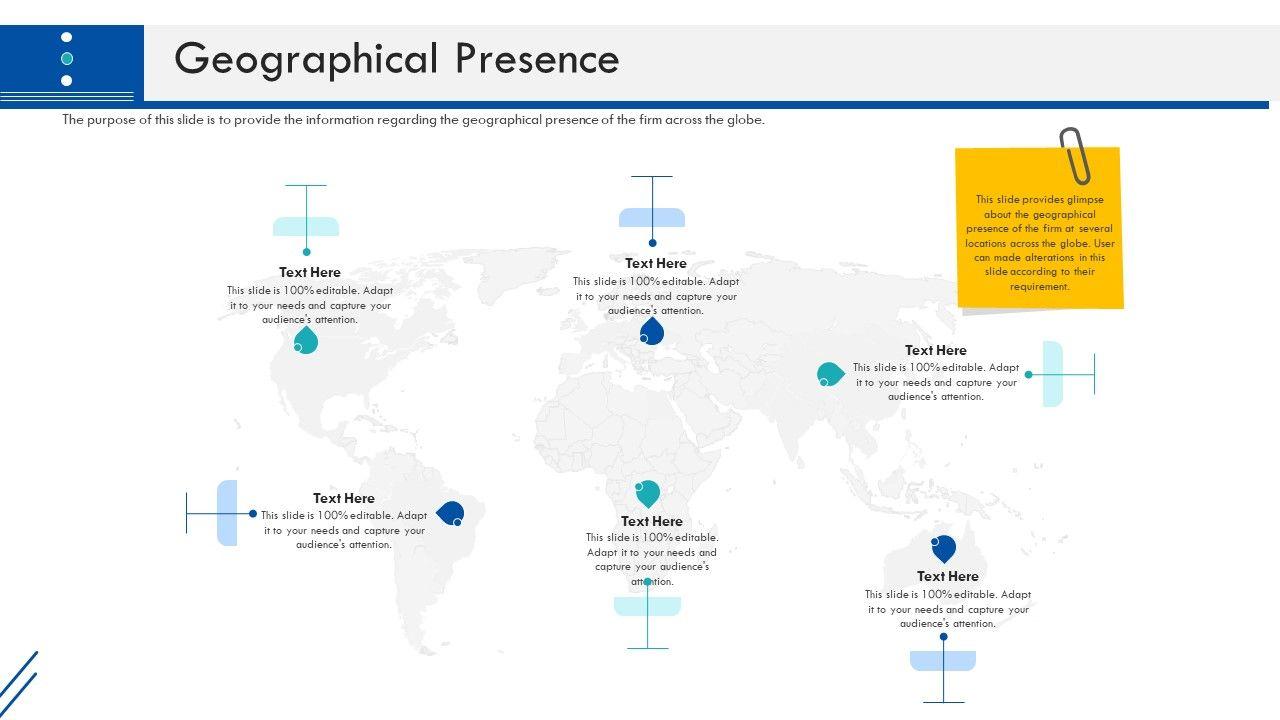 Geographical Presence

The purpose of this slide is to provide the information regarding the geographical presence of the firm across the globe.

This slide provides glimpse about the geographical presence of the firm at several locations across the globe. User can made alterations in this slide according to their requirement.

Text Here
This slide is 100% editable. Adapt it to your needs and capture your audience's attention.

Text Here
This slide is 100% editable. Adapt it to your needs and capture your audience's attention.

Text Here
This slide is 100% editable. Adapt it to your needs and capture your audience's attention.

Text Here
This slide is 100% editable. Adapt it to your needs and capture your audience's attention.

Text Here
This slide is 100% editable. Adapt it to your needs and capture your audience's attention.

Text Here
This slide is 100% editable. Adapt it to your needs and capture your audience's attention.